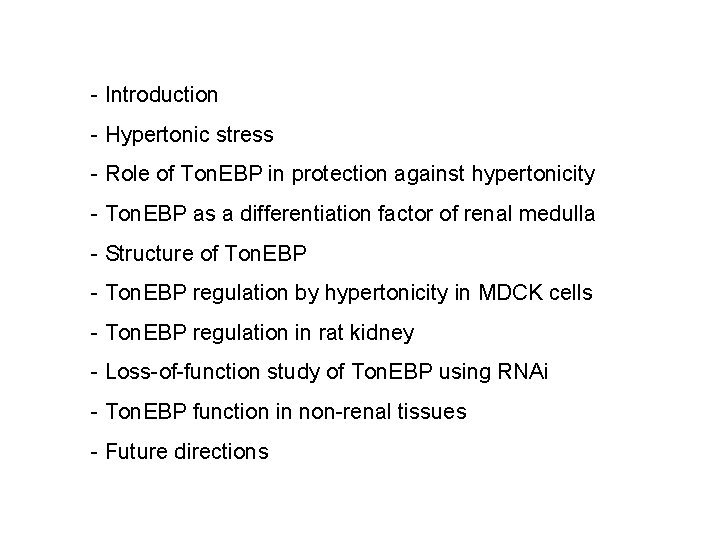 - Introduction

- Hypertonic stress

- Role of TonEBP in protection against hypertonicity

- TonEBP as a differentiation factor of renal medulla

- Structure of TonEBP

- TonEBP regulation by hypertonicity in MDCK cells

- TonEBP regulation in rat kidney

- Loss-of-function study of TonEBP using RNAi

- TonEBP function in non-renal tissues

- Future directions